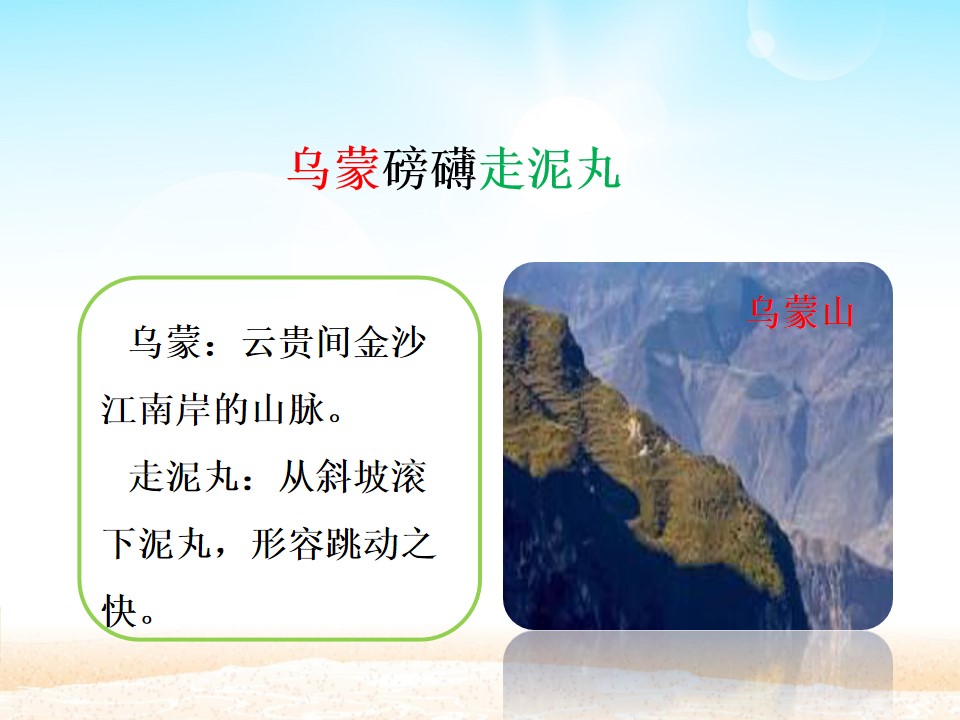 乌蒙磅礴走泥丸

乌蒙：云贵间金沙江南岸的山脉。

走泥丸：从斜坡滚下泥丸，形容跳动之快。

乌蒙山